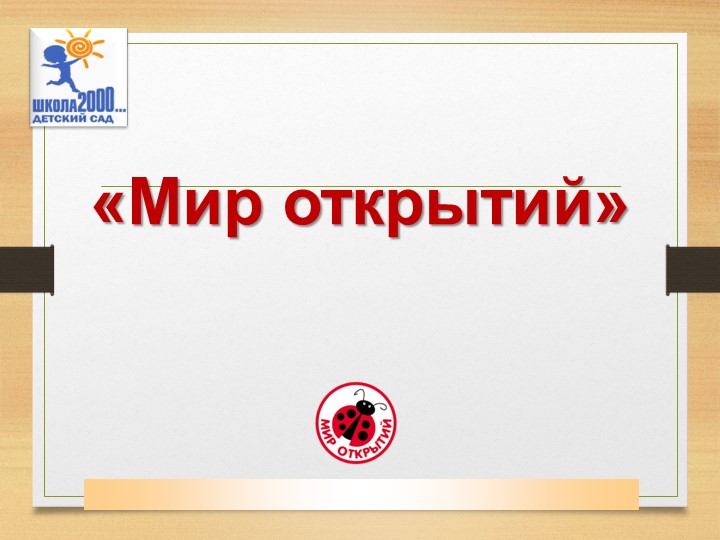 ШКОЛА2000...
ДЕТСКИЙ САД

«Мир открытий»

МИР ОТКРЫТИЙ